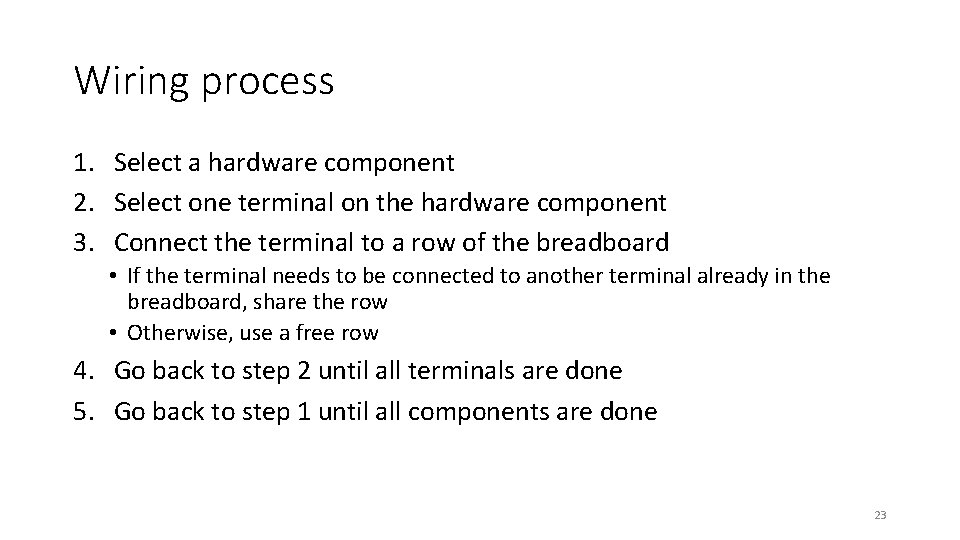 Wiring process

1. Select a hardware component
2. Select one terminal on the hardware component
3. Connect the terminal to a row of the breadboard
 • If the terminal needs to be connected to another terminal already in the breadboard, share the row
 • Otherwise, use a free row
4. Go back to step 2 until all terminals are done
5. Go back to step 1 until all components are done

23